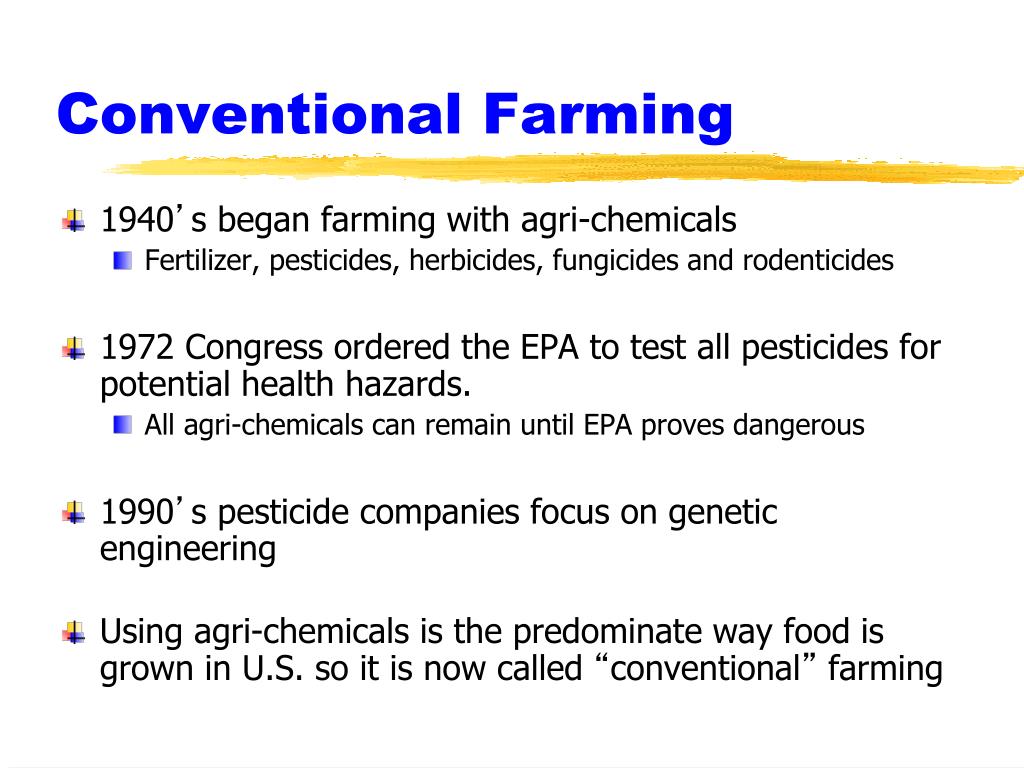 Conventional Farming

1940’s began farming with agri-chemicals

Fertilizer, pesticides, herbicides, fungicides and rodenticides

1972 Congress ordered the EPA to test all pesticides for potential health hazards.

All agri-chemicals can remain until EPA proves dangerous

1990’s pesticide companies focus on genetic engineering

Using agri-chemicals is the predominate way food is grown in U.S. so it is now called “conventional” farming